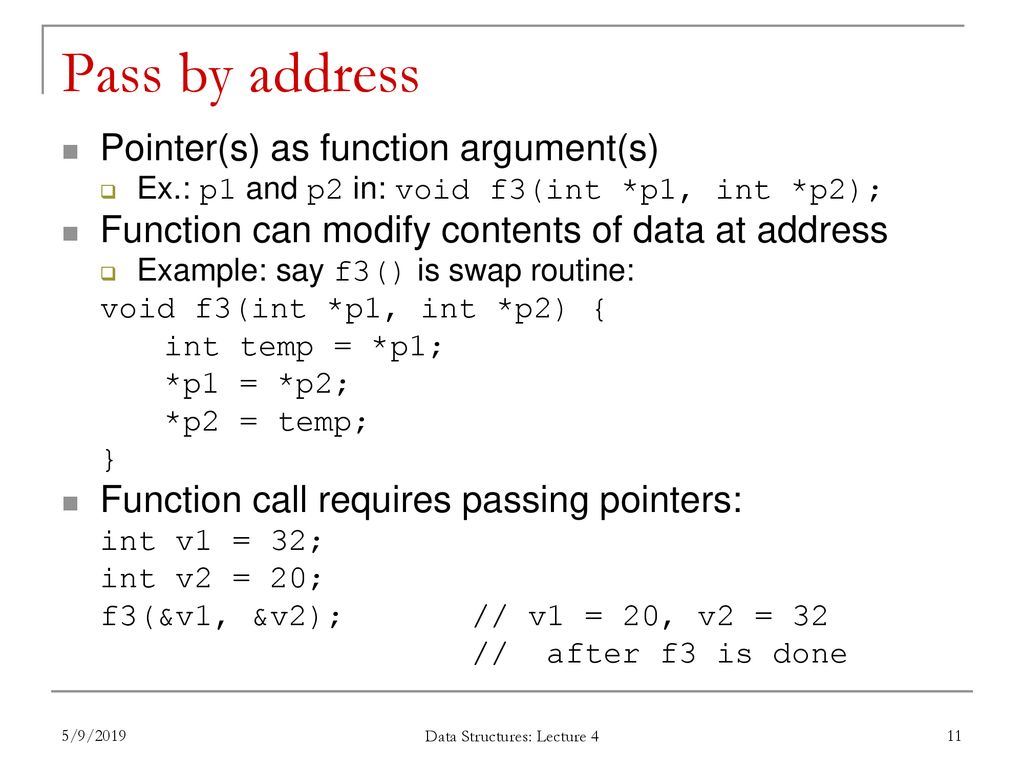 Pass by address

Pointer(s) as function argument(s)

Ex.: p1 and p2 in: void f3(int *p1, int *p2);

Function can modify contents of data at address

Example: say f3() is swap routine:

void f3(int *p1, int *p2) {
    int temp = *p1;
    *p1 = *p2;
    *p2 = temp;
}

Function call requires passing pointers:

int v1 = 32;
int v2 = 20;
f3(&v1, &v2);        // v1 = 20, v2 = 32
                     //  after f3 is done

5/9/2019

Data Structures: Lecture 4

11